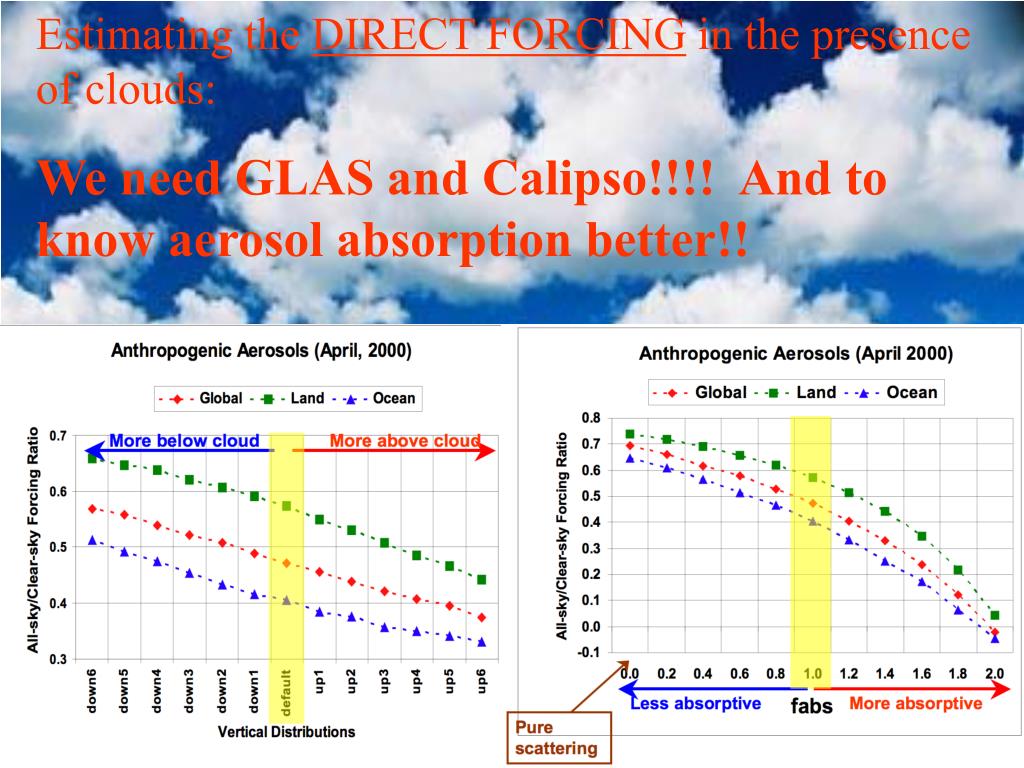 Estimating the DIRECT FORCING in the presence of clouds:

We need GLAS and Calipso!!!! And to know aerosol absorption better!!

Anthropogenic Aerosols (April, 2000)

Global Land Ocean

More below cloud

More above cloud

All-sky/Clear-sky Forcing Ratio

0.7
0.6
0.5
0.4
0.3

down6 down5 down4 down3 down2 down1 default up1 up2 up3 up4 up5 up6

Vertical Distributions

Anthropogenic Aerosols (April 2000)

Global Land Ocean

All-sky/Clear-sky Forcing Ratio

0.8
0.7
0.6
0.5
0.4
0.3
0.2
0.1
0.0
-0.1

0.0 0.2 0.4 0.6 0.8 1.0 1.2 1.4 1.6 1.8 2.0

Less absorptive

fabs

More absorptive

Pure scattering